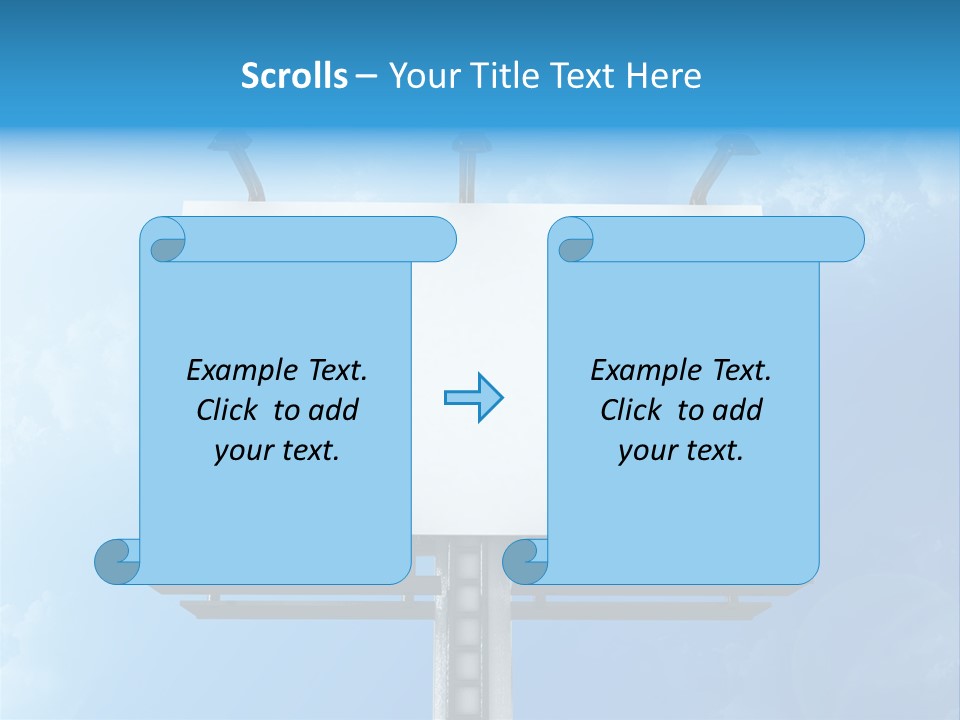 Scrolls – Your Title Text Here

Example Text. Click to add your text.

Example Text. Click to add your text.